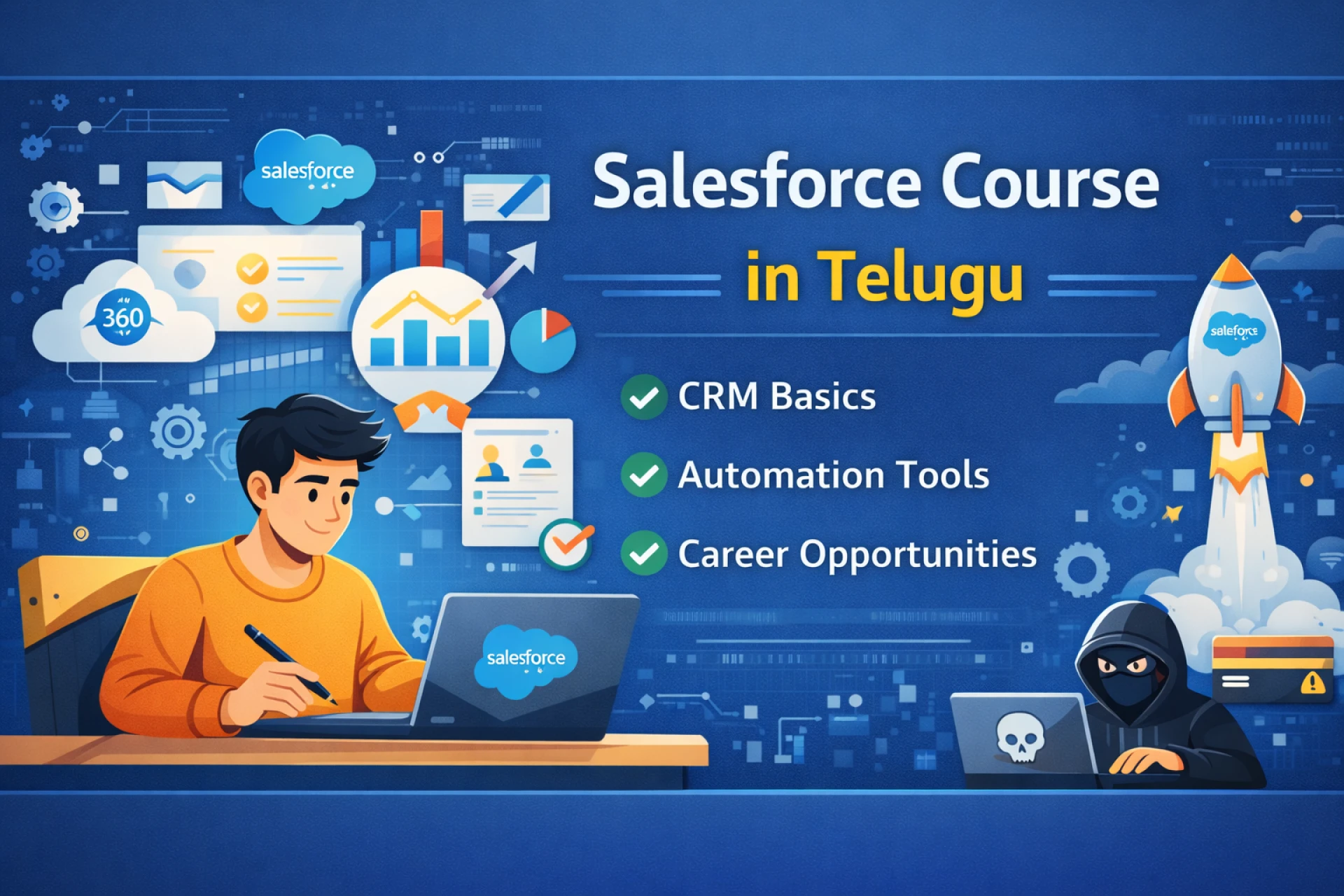 salesforce

360

Salesforce Course

in Telugu

CRM Basics

Automation Tools

Career Opportunities

salesforce

salesforce